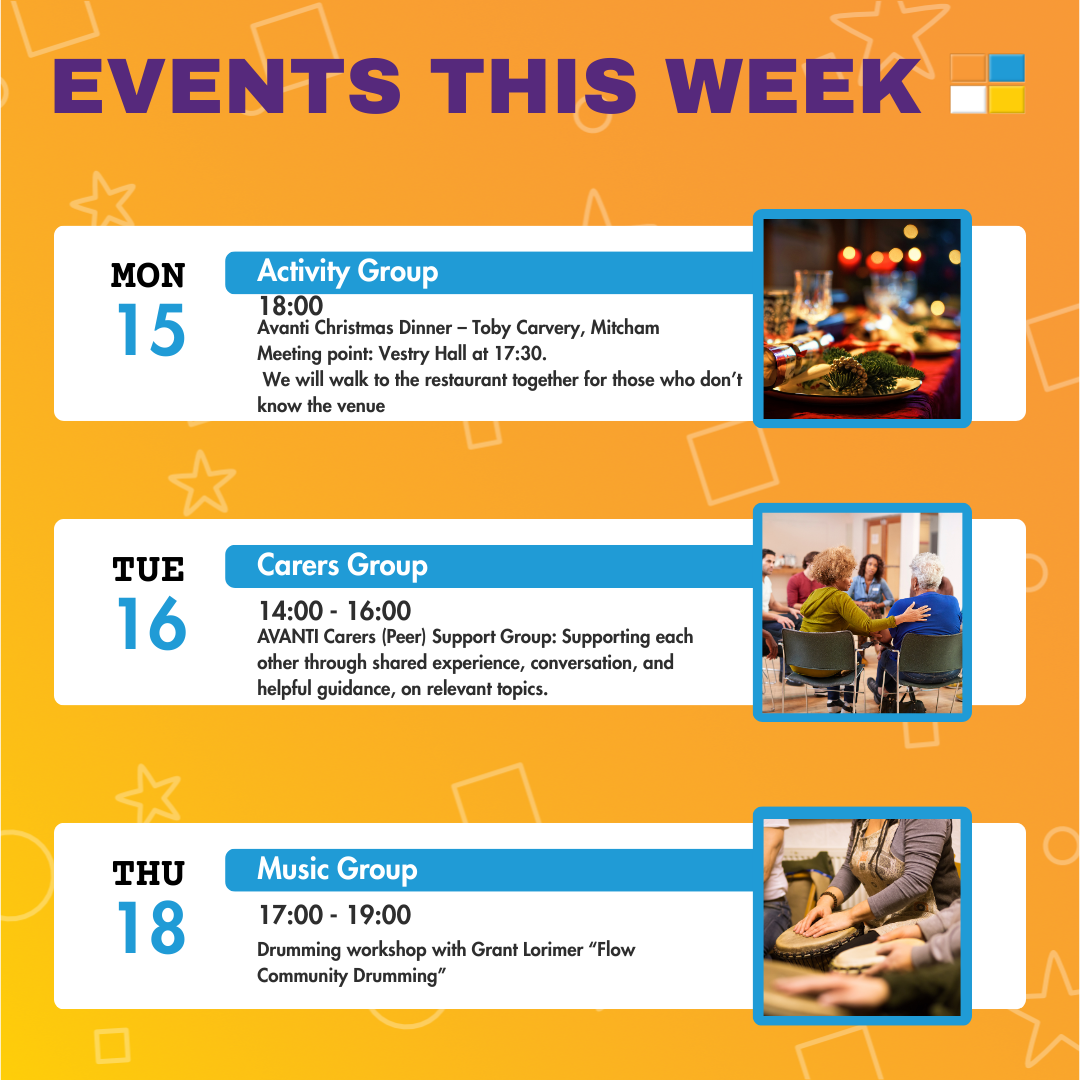 EVENTS THIS WEEK

MON
15

Activity Group

18:00
Avanti Christmas Dinner – Toby Carvery, Mitcham
Meeting point: Vestry Hall at 17:30.
We will walk to the restaurant together for those who don't know the venue

TUE
16

Carers Group

14:00 - 16:00
AVANTI Carers (Peer) Support Group: Supporting each other through shared experience, conversation, and helpful guidance, on relevant topics.

THU
18

Music Group

17:00 - 19:00
Drumming workshop with Grant Lorimer "Flow Community Drumming"